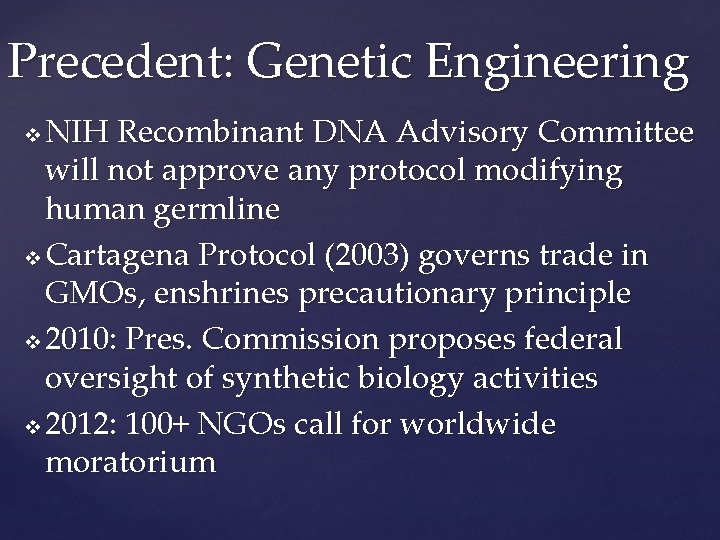 Precedent: Genetic Engineering

❖ NIH Recombinant DNA Advisory Committee will not approve any protocol modifying human germline

❖ Cartagena Protocol (2003) governs trade in GMOs, enshrines precautionary principle

❖ 2010: Pres. Commission proposes federal oversight of synthetic biology activities

❖ 2012: 100+ NGOs call for worldwide moratorium